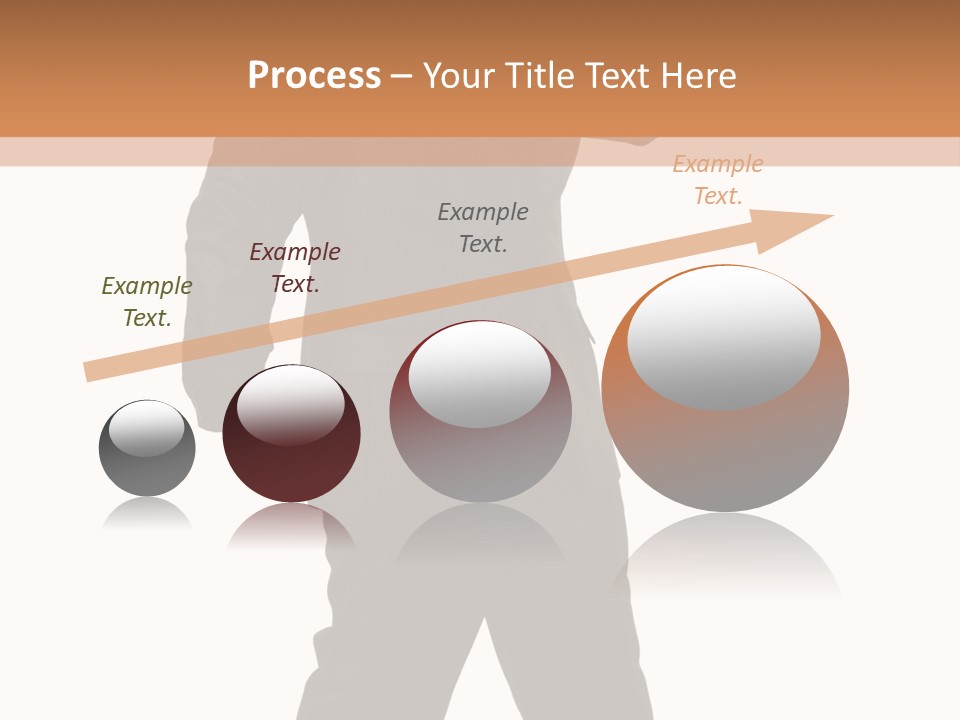 Process – Your Title Text Here

Example Text.

Example Text.

Example Text.

Example Text.